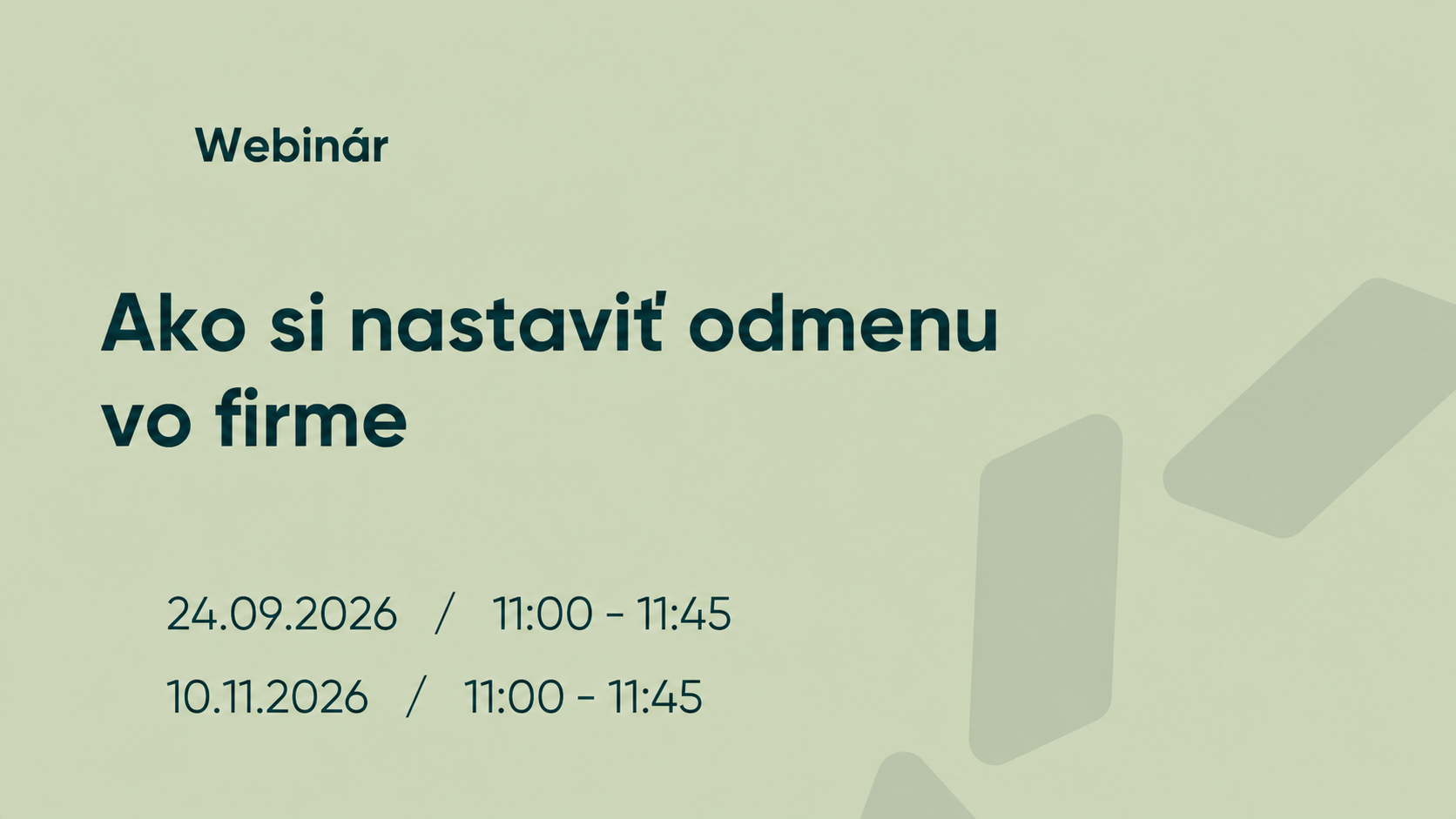 Webinár

Ako si nastaviť odmenu vo firme

24.09.2026 / 11:00 - 11:45
10.11.2026 / 11:00 - 11:45